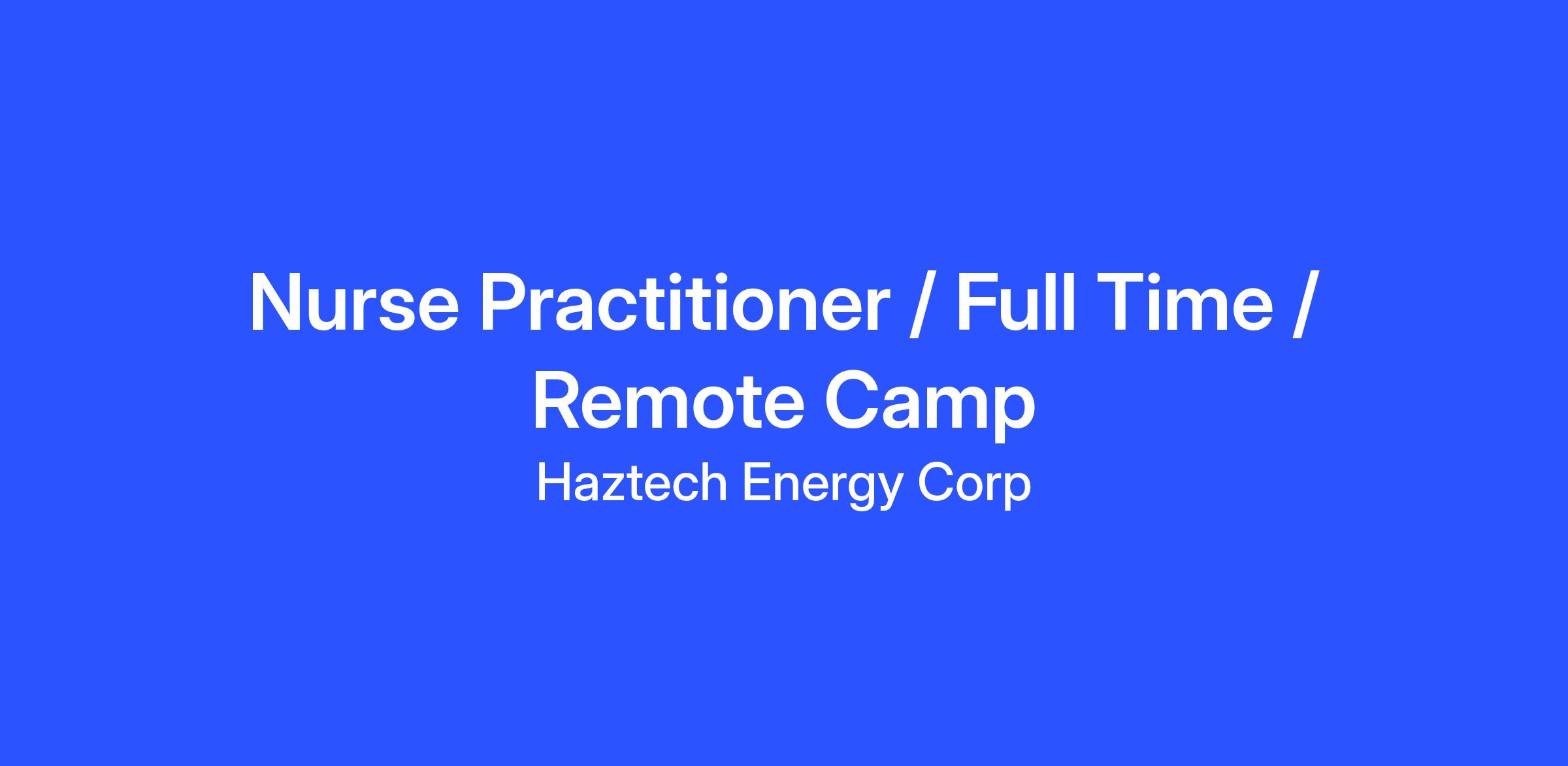 Nurse Practitioner / Full Time / Remote Camp

Haztech Energy Corp